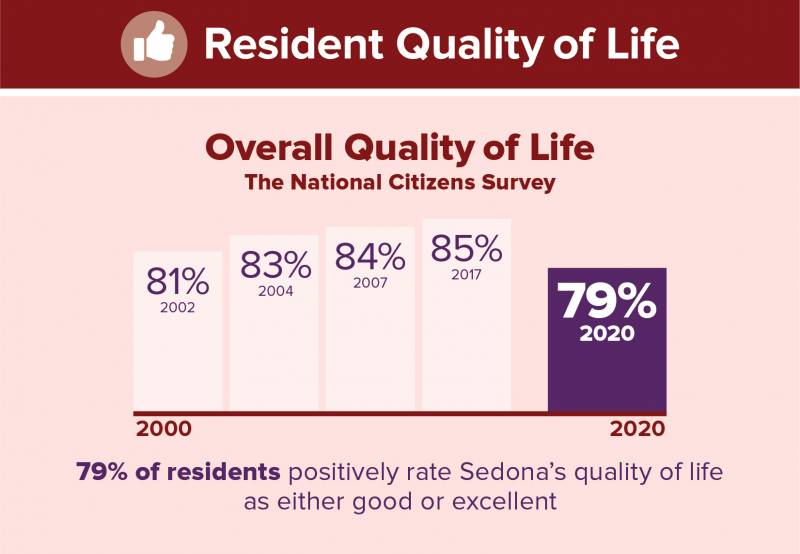 Resident Quality of Life

Overall Quality of Life
The National Citizens Survey

81%
2002

83%
2004

84%
2007

85%
2017

79%
2020

2000

2020

79% of residents positively rate Sedona's quality of life as either good or excellent